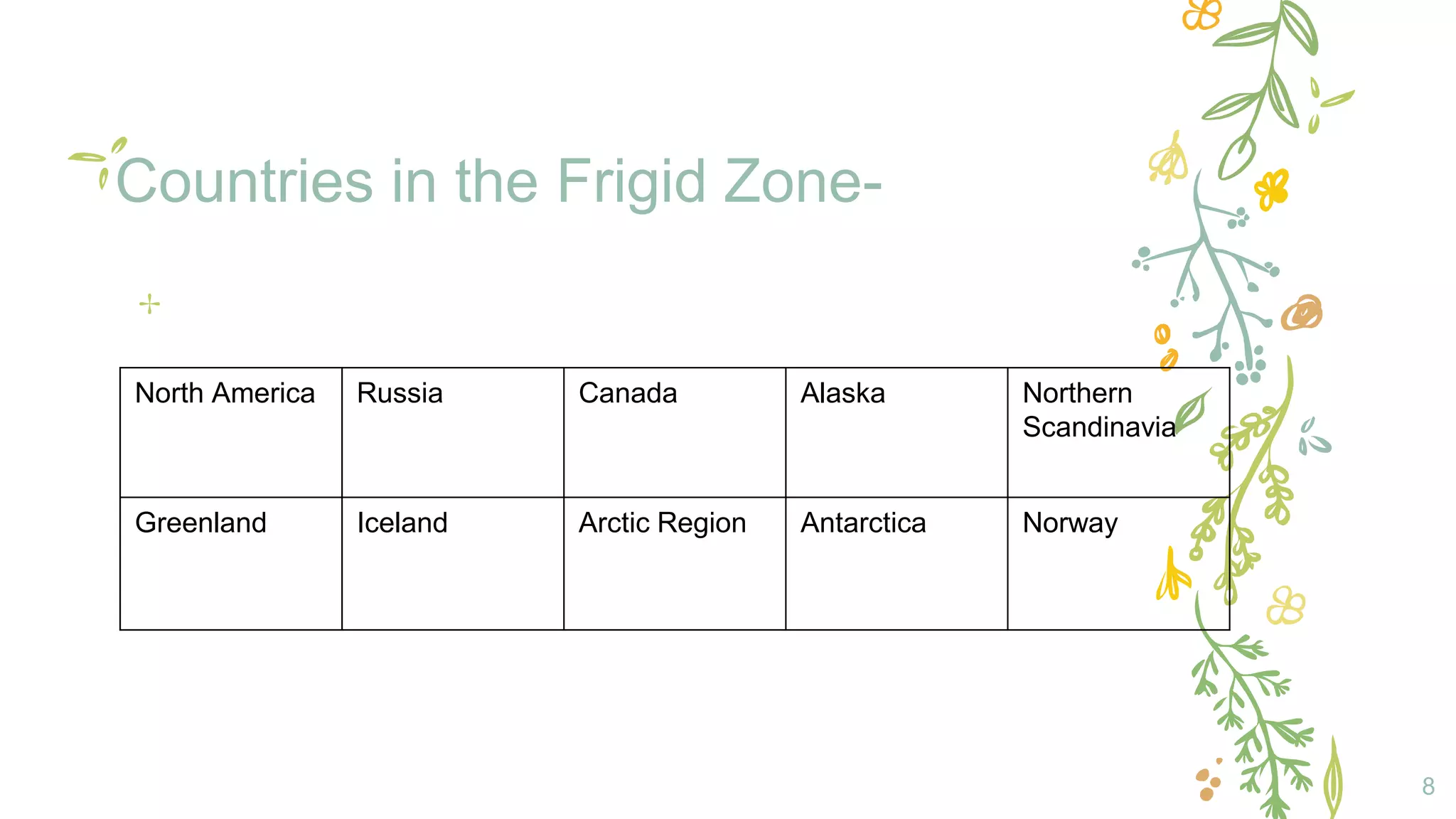 Countries in the Frigid Zone-

| North America | Russia | Canada | Alaska | Northern Scandinavia |
|---|---|---|---|---|
| Greenland | Iceland | Arctic Region | Antarctica | Norway |

8